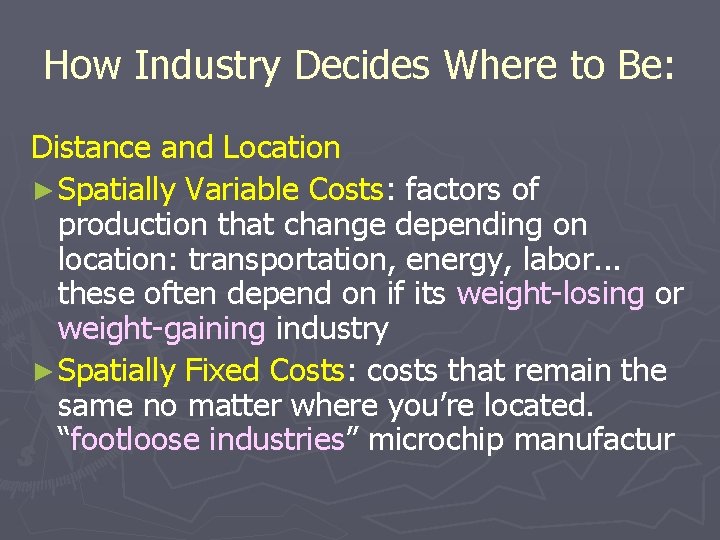 How Industry Decides Where to Be:

Distance and Location

► Spatially Variable Costs: factors of production that change depending on location: transportation, energy, labor... these often depend on if its weight-losing or weight-gaining industry

► Spatially Fixed Costs: costs that remain the same no matter where you're located. "footloose industries" microchip manufactur